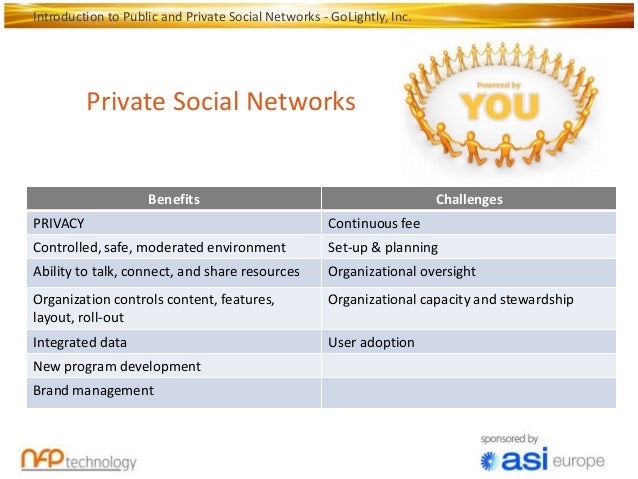 Introduction to Public and Private Social Networks - GoLightly, Inc.

Private Social Networks

Powered by
YOU

| Benefits | Challenges |
|---|---|
| PRIVACY | Continuous fee |
| Controlled, safe, moderated environment | Set-up & planning |
| Ability to talk, connect, and share resources | Organizational oversight |
| Organization controls content, features, layout, roll-out | Organizational capacity and stewardship |
| Integrated data | User adoption |
| New program development | |
| Brand management | |

NFP technology

sponsored by
asi europe